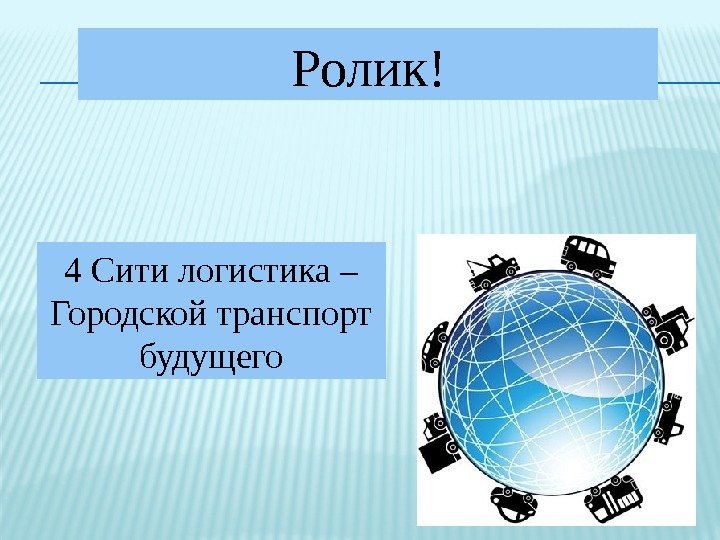 Ролик!

4 Сити логистика – Городской транспорт будущего